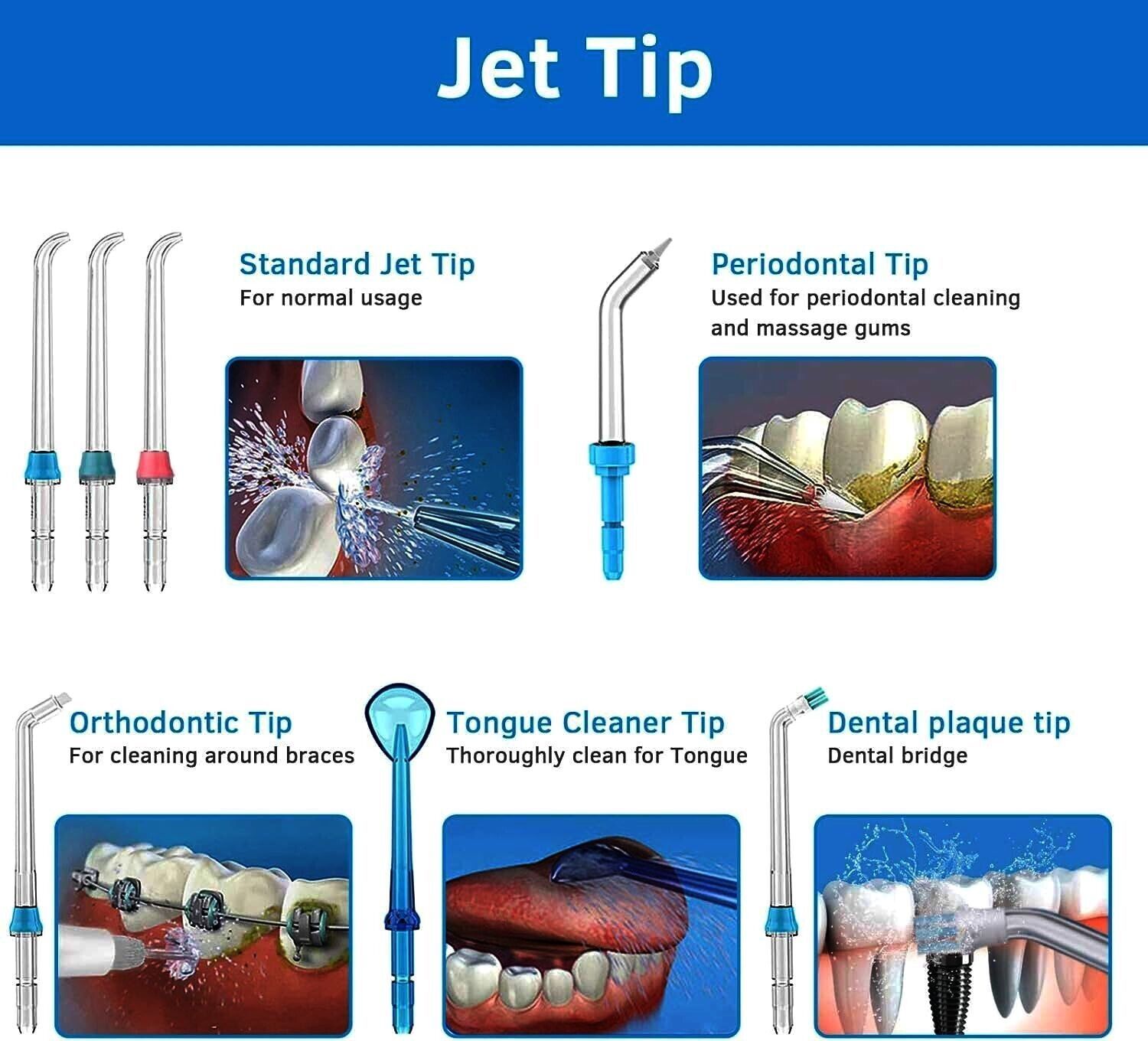 Jet Tip

Standard Jet Tip
For normal usage

Periodontal Tip
Used for periodontal cleaning and massage gums

Orthodontic Tip
For cleaning around braces

Tongue Cleaner Tip
Thoroughly clean for Tongue

Dental plaque tip
Dental bridge